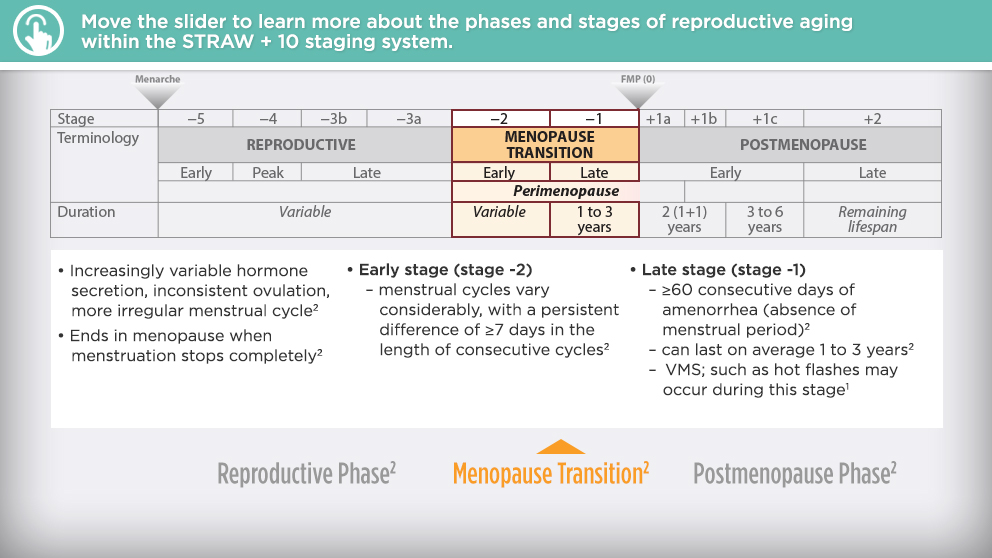 Move the slider to learn more about the phases and stages of reproductive aging within the STRAW + 10 staging system.

Menarche

FMP (0)

| Stage | −5 | −4 | −3b | −3a | −2 | −1 | +1a | +1b | +1c | +2 |
|---|---|---|---|---|---|---|---|---|---|---|
| Terminology | REPRODUCTIVE | | | | MENOPAUSE TRANSITION | | POSTMENOPAUSE | | | |
| | Early | Peak | Late | | Early | Late | Early | | | Late |
| | | | | | Perimenopause | | | | | |
| Duration | Variable | | | | Variable | 1 to 3 years | 2 (1+1) years | | 3 to 6 years | Remaining lifespan |

• Increasingly variable hormone secretion, inconsistent ovulation, more irregular menstrual cycle$^2$
• Ends in menopause when menstruation stops completely$^2$

• Early stage (stage -2)
– menstrual cycles vary considerably, with a persistent difference of ≥7 days in the length of consecutive cycles$^2$

• Late stage (stage -1)
– ≥60 consecutive days of amenorrhea (absence of menstrual period)$^2$
– can last on average 1 to 3 years$^2$
– VMS; such as hot flashes may occur during this stage$^1$

Reproductive Phase$^2$ Menopause Transition$^2$ Postmenopause Phase$^2$